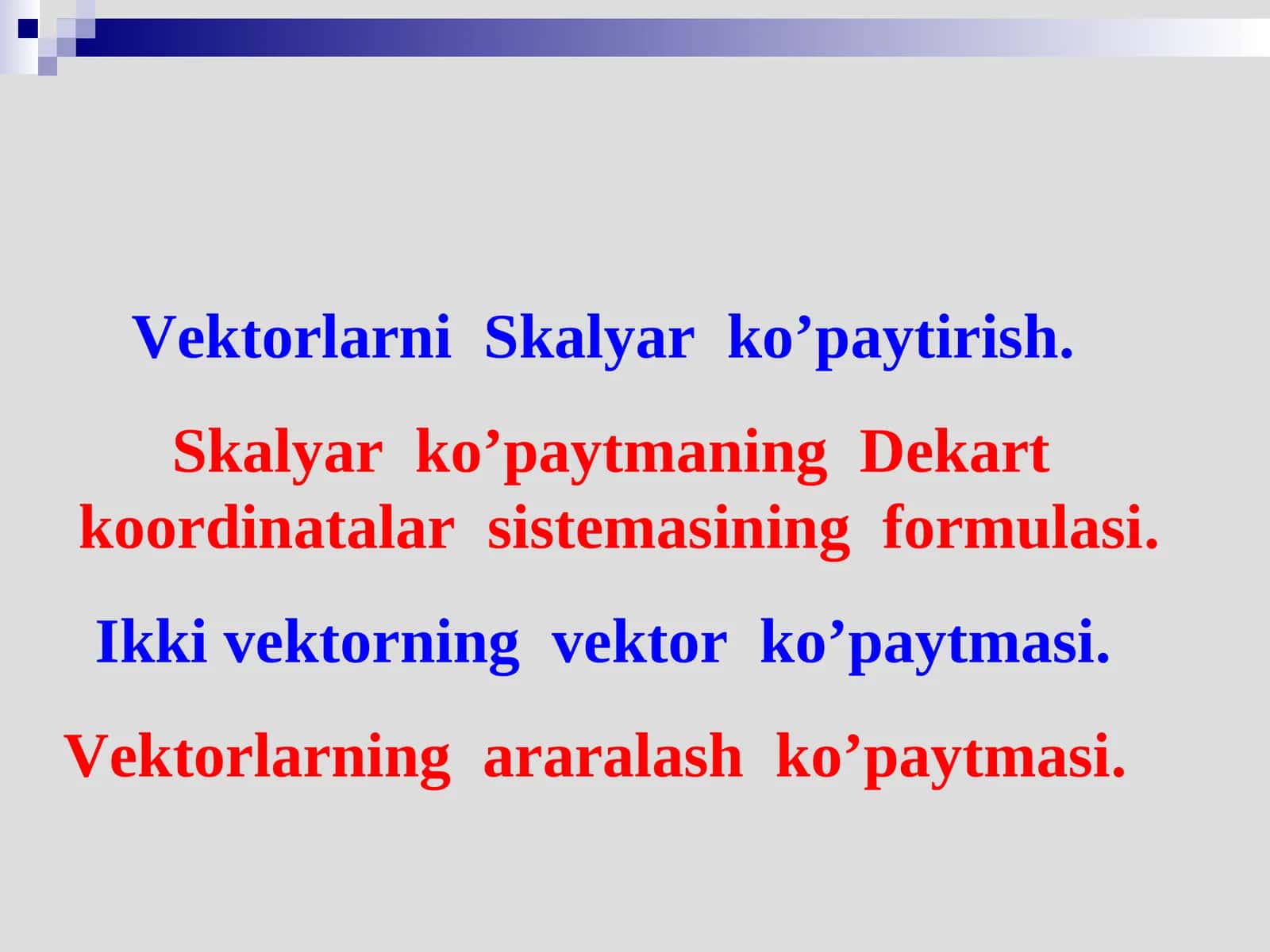 Vektorlarni Skalyar ko’paytirish.

Skalyar ko’paytmaning Dekart koordinatalar sistemasining formulasi.

Ikki vektorning vektor ko’paytmasi.

Vektorlarning araralash ko’paytmasi.